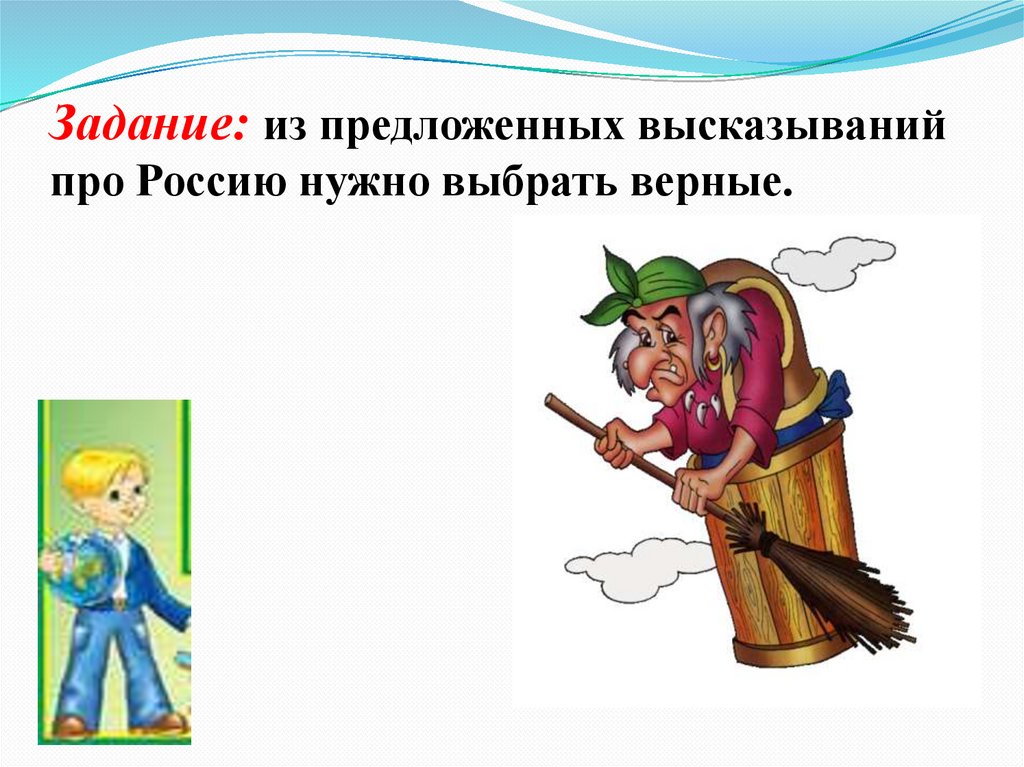 Задание: из предложенных высказываний про Россию нужно выбрать верные.